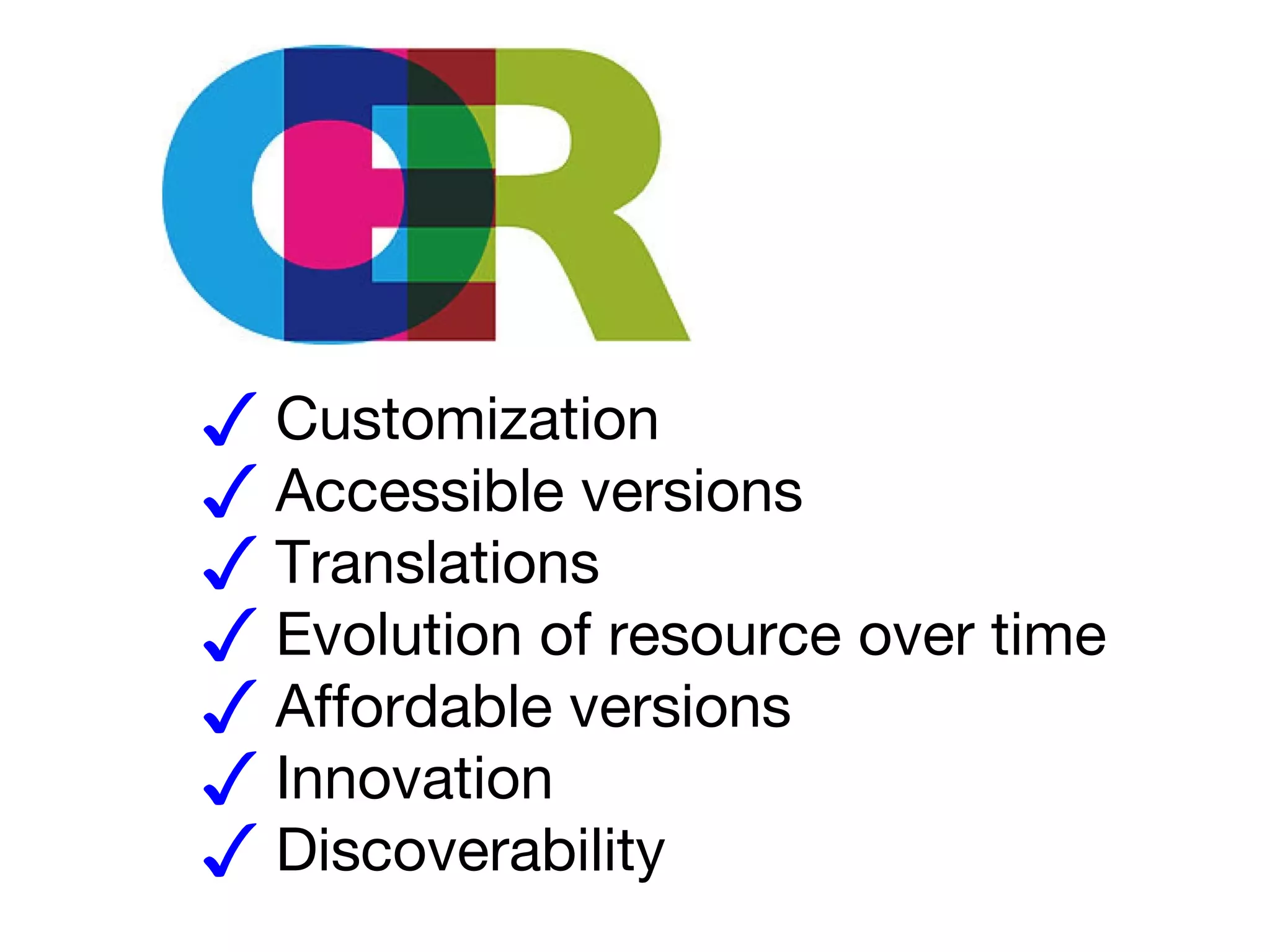 OER

✓ Customization
✓ Accessible versions
✓ Translations
✓ Evolution of resource over time
✓ Affordable versions
✓ Innovation
✓ Discoverability